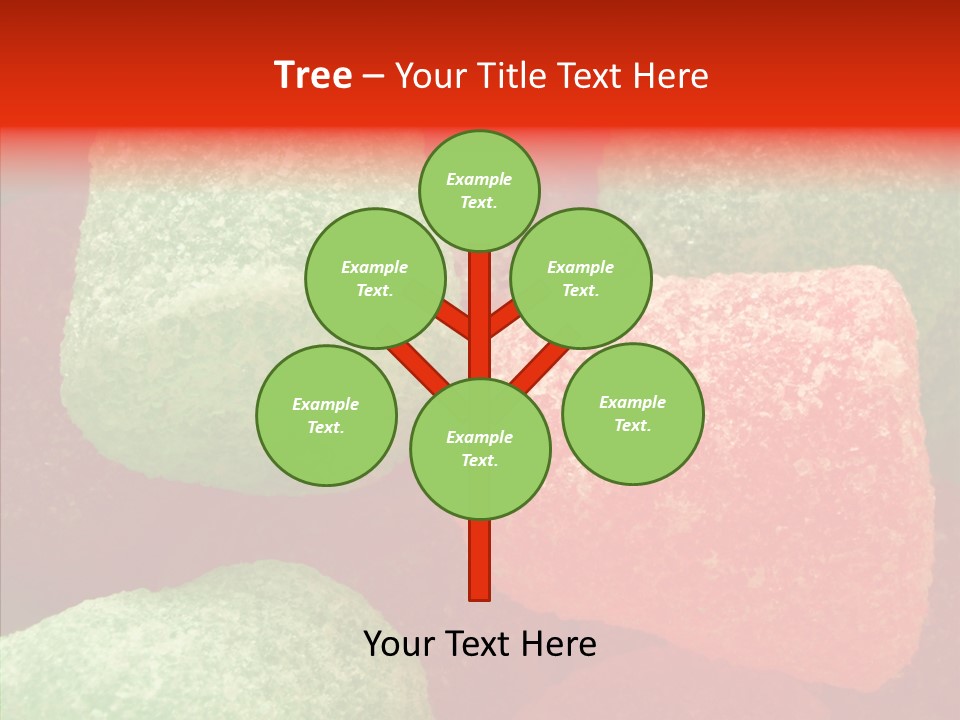 Tree – Your Title Text Here

Example Text.

Example Text.

Example Text.

Example Text.

Example Text.

Example Text.

Your Text Here